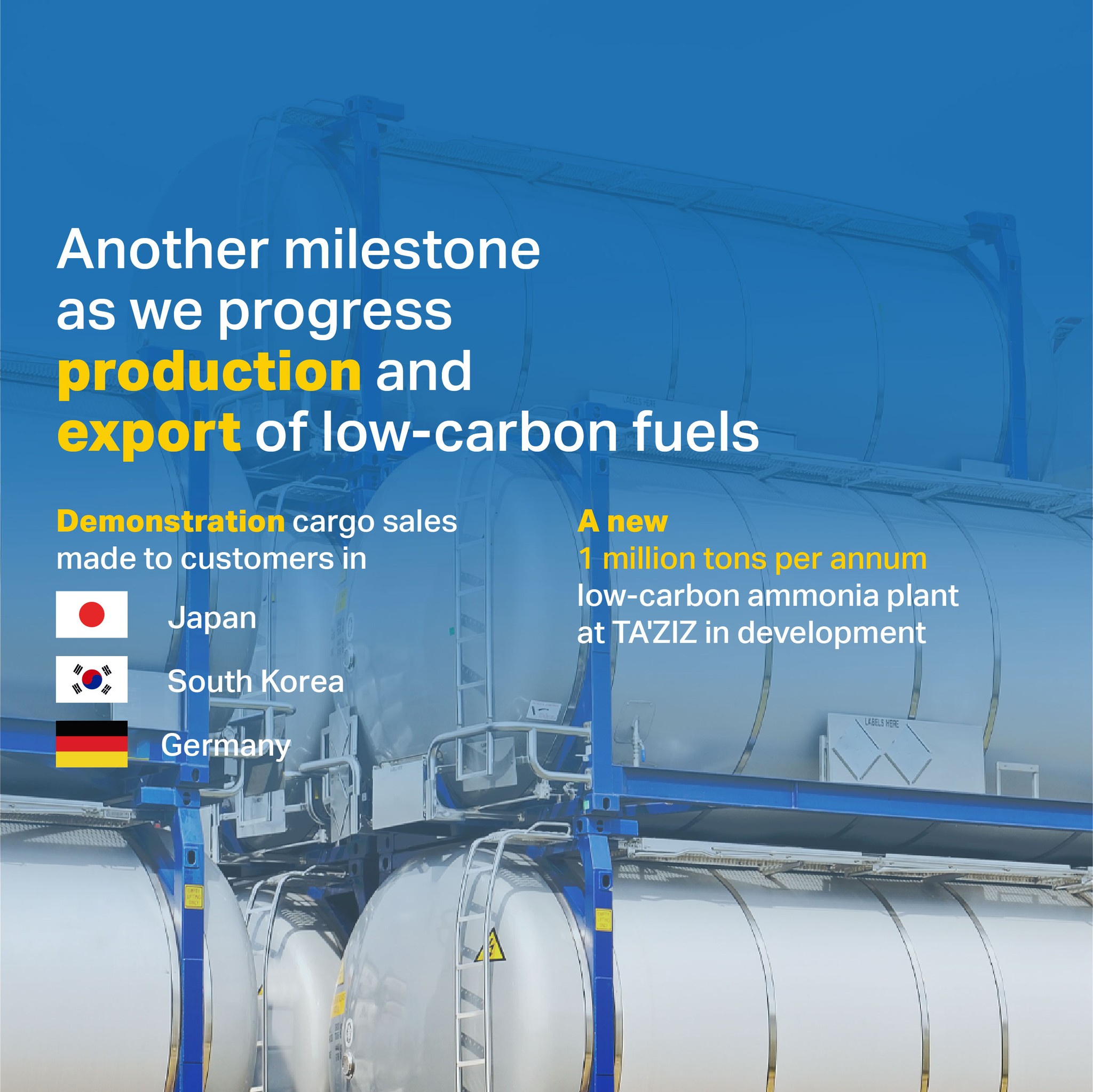 Another milestone as we progress production and export of low-carbon fuels

Demonstration cargo sales made to customers in

Japan

South Korea

Germany

A new 1 million tons per annum low-carbon ammonia plant at TA'ZIZ in development

LABELS HERE

LABELS HERE